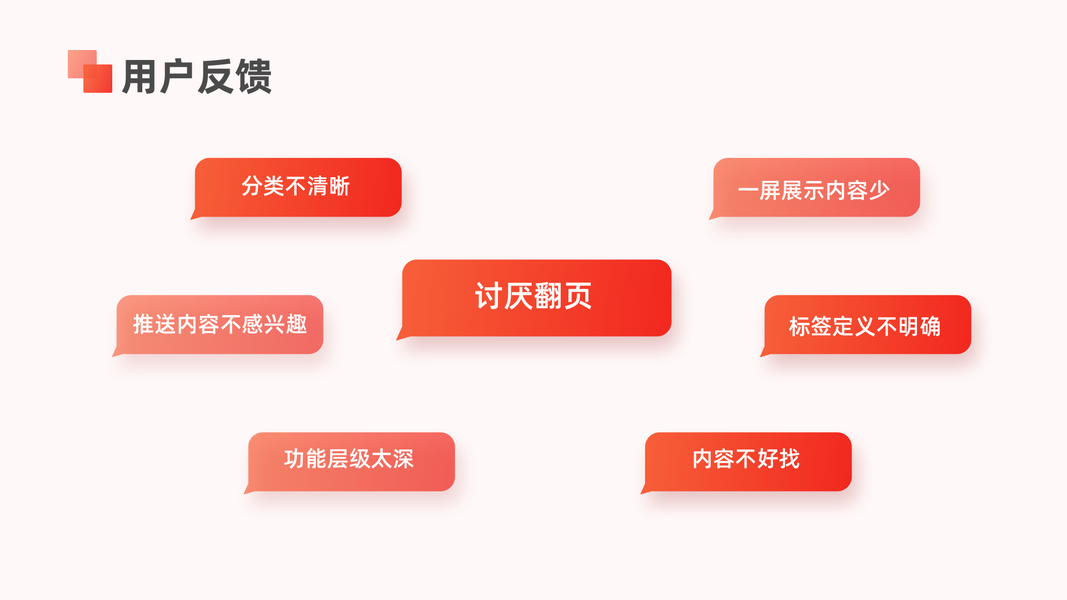 用户反馈

分类不清晰

一屏展示内容少

讨厌翻页

推送内容不感兴趣

标签定义不明确

功能层级太深

内容不好找